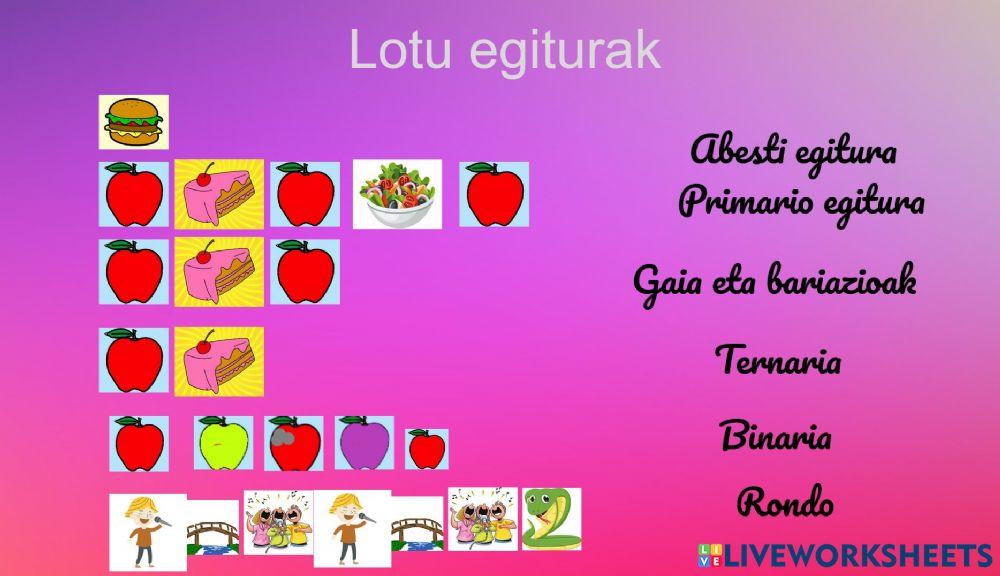 Lotu egiturak

Abesti egitura
Primario egitura

Gaia eta bariazioak

Ternaria

Binaria

Rondo

LIVEWORKSHEETS